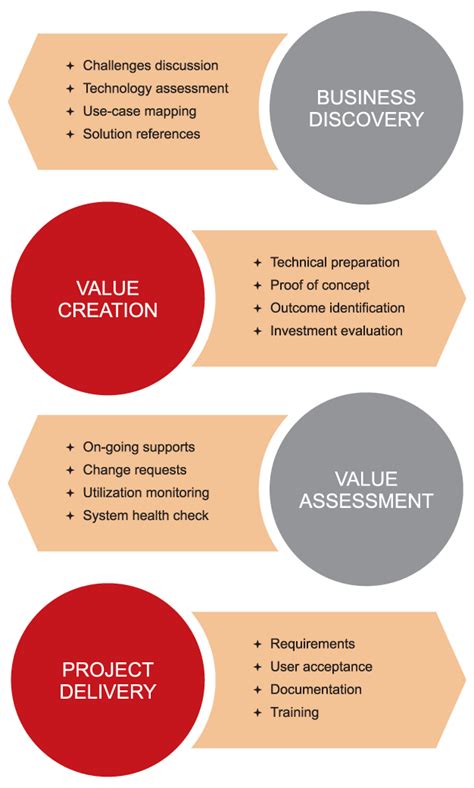 + Challenges discussion
+ Technology assessment
+ Use-case mapping
+ Solution references

BUSINESS DISCOVERY

VALUE CREATION

+ Technical preparation
+ Proof of concept
+ Outcome identification
+ Investment evaluation

+ On-going supports
+ Change requests
+ Utilization monitoring
+ System health check

VALUE ASSESSMENT

PROJECT DELIVERY

+ Requirements
+ User acceptance
+ Documentation
+ Training